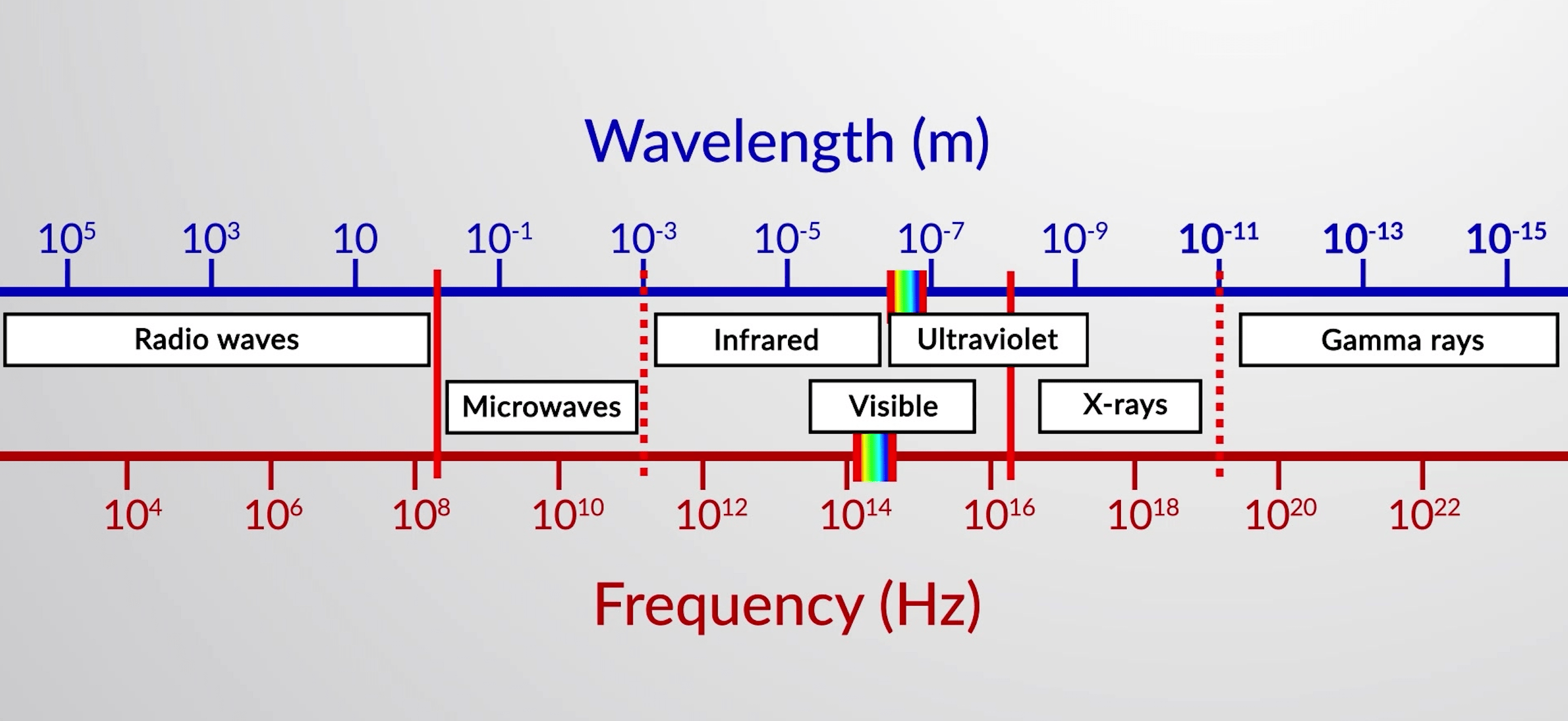 Wavelength (m)

$10^5$ $10^3$ $10$ $10^{-1}$ $10^{-3}$ $10^{-5}$ $10^{-7}$ $10^{-9}$ $10^{-11}$ $10^{-13}$ $10^{-15}$

Radio waves

Infrared

Ultraviolet

Gamma rays

Microwaves

Visible

X-rays

$10^4$ $10^6$ $10^8$ $10^{10}$ $10^{12}$ $10^{14}$ $10^{16}$ $10^{18}$ $10^{20}$ $10^{22}$

Frequency (Hz)